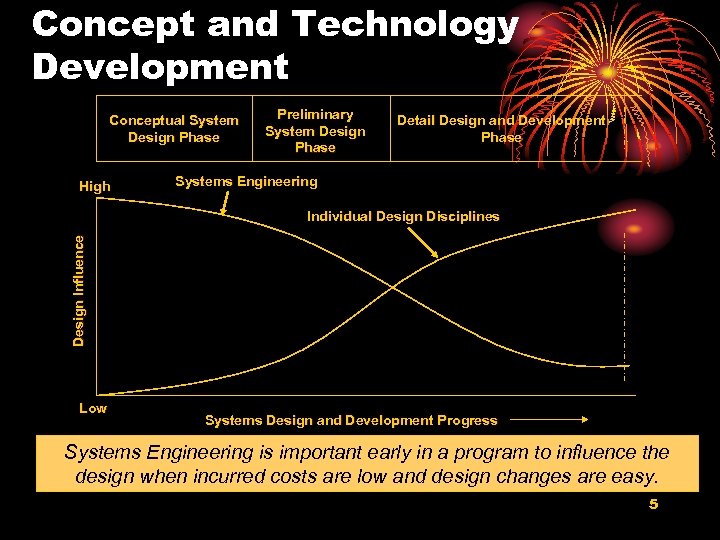 Concept and Technology Development

| Conceptual System Design Phase | Preliminary System Design Phase | Detail Design and Development Phase |
|---|---|---|

High

Systems Engineering

Individual Design Disciplines

Design Influence

Low

Systems Design and Development Progress

Systems Engineering is important early in a program to influence the design when incurred costs are low and design changes are easy.

5